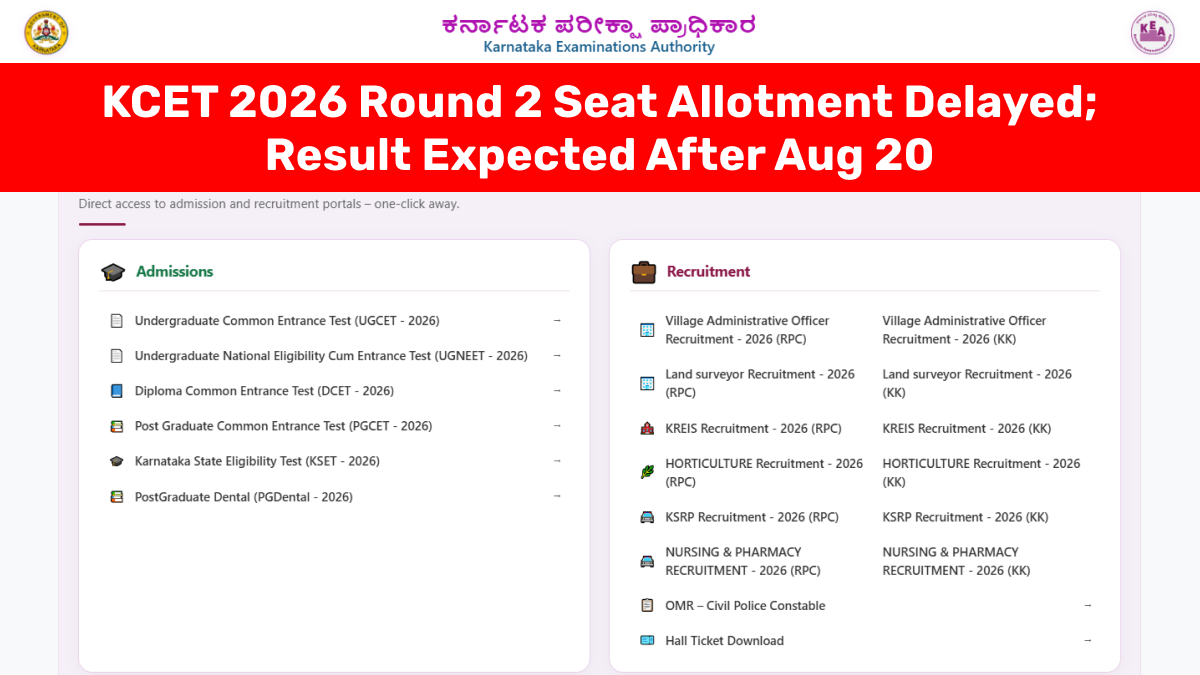 ಕರ್ನಾಟಕ ಪರೀಕ್ಷಾ ಪ್ರಾಧಿಕಾರ
Karnataka Examinations Authority

KEA

KCET 2026 Round 2 Seat Allotment Delayed; Result Expected After Aug 20

Direct access to admission and recruitment portals – one-click away.

Admissions

Undergraduate Common Entrance Test (UGCET - 2026) →

Undergraduate National Eligibility Cum Entrance Test (UGNEET - 2026) →

Diploma Common Entrance Test (DCET - 2026) →

Post Graduate Common Entrance Test (PGCET - 2026) →

Karnataka State Eligibility Test (KSET - 2026) →

PostGraduate Dental (PGDental - 2026) →

Recruitment

Village Administrative Officer Recruitment - 2026 (RPC)
Village Administrative Officer Recruitment - 2026 (KK)

Land surveyor Recruitment - 2026 (RPC)
Land surveyor Recruitment - 2026 (KK)

KREIS Recruitment - 2026 (RPC)
KREIS Recruitment - 2026 (KK)

HORTICULTURE Recruitment - 2026 (RPC)
HORTICULTURE Recruitment - 2026 (KK)

KSRP Recruitment - 2026 (RPC)
KSRP Recruitment - 2026 (KK)

NURSING & PHARMACY RECRUITMENT - 2026 (RPC)
NURSING & PHARMACY RECRUITMENT - 2026 (KK)

OMR – Civil Police Constable →

Hall Ticket Download →